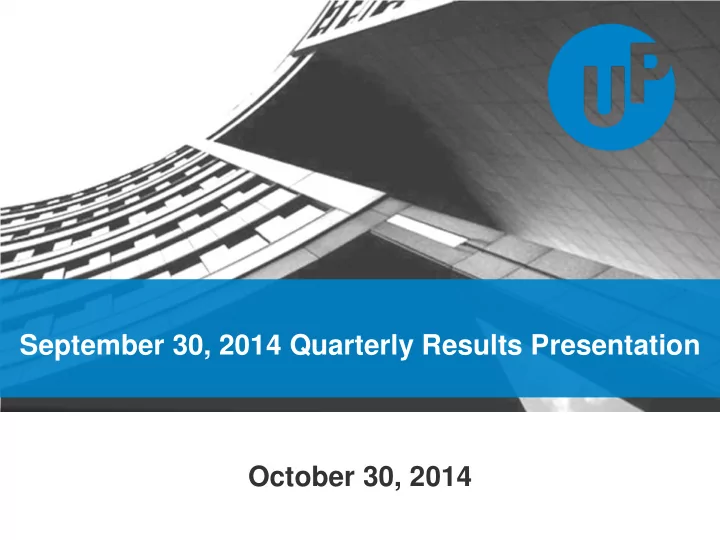 UP

September 30, 2014 Quarterly Results Presentation

October 30, 2014